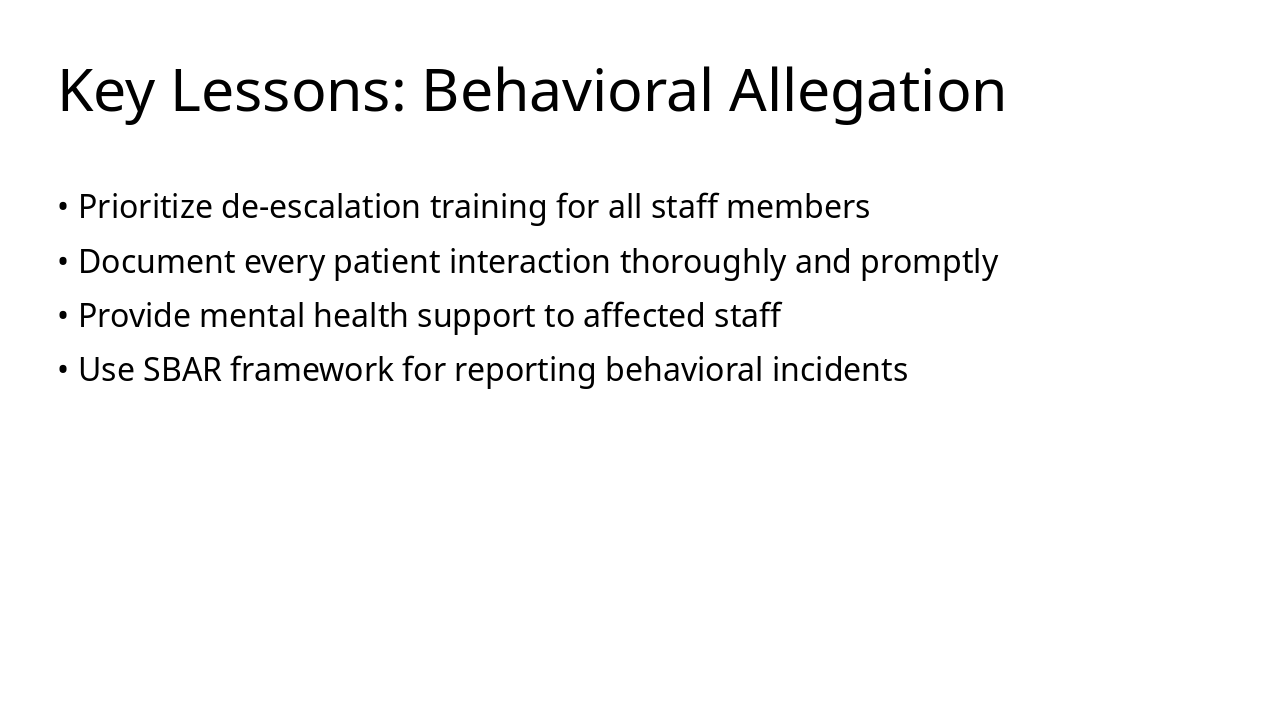 Key Lessons: Behavioral Allegation

• Prioritize de-escalation training for all staff members
• Document every patient interaction thoroughly and promptly
• Provide mental health support to affected staff
• Use SBAR framework for reporting behavioral incidents